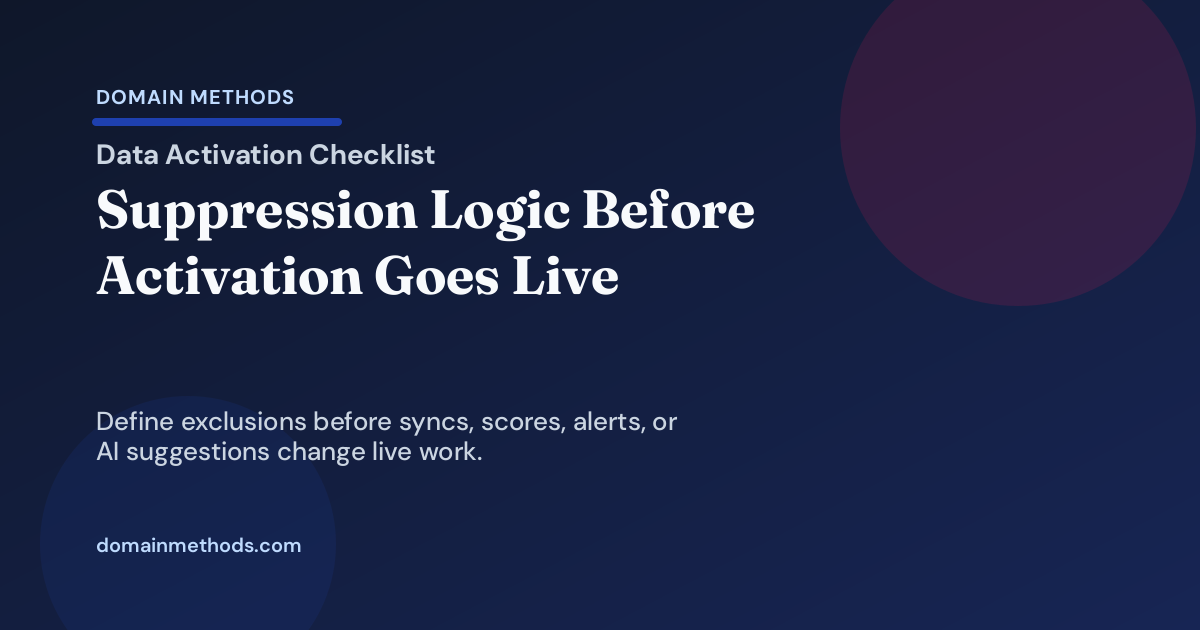 DOMAIN METHODS

Data Activation Checklist

Suppression Logic Before Activation Goes Live

Define exclusions before syncs, scores, alerts, or AI suggestions change live work.

domainmethods.com